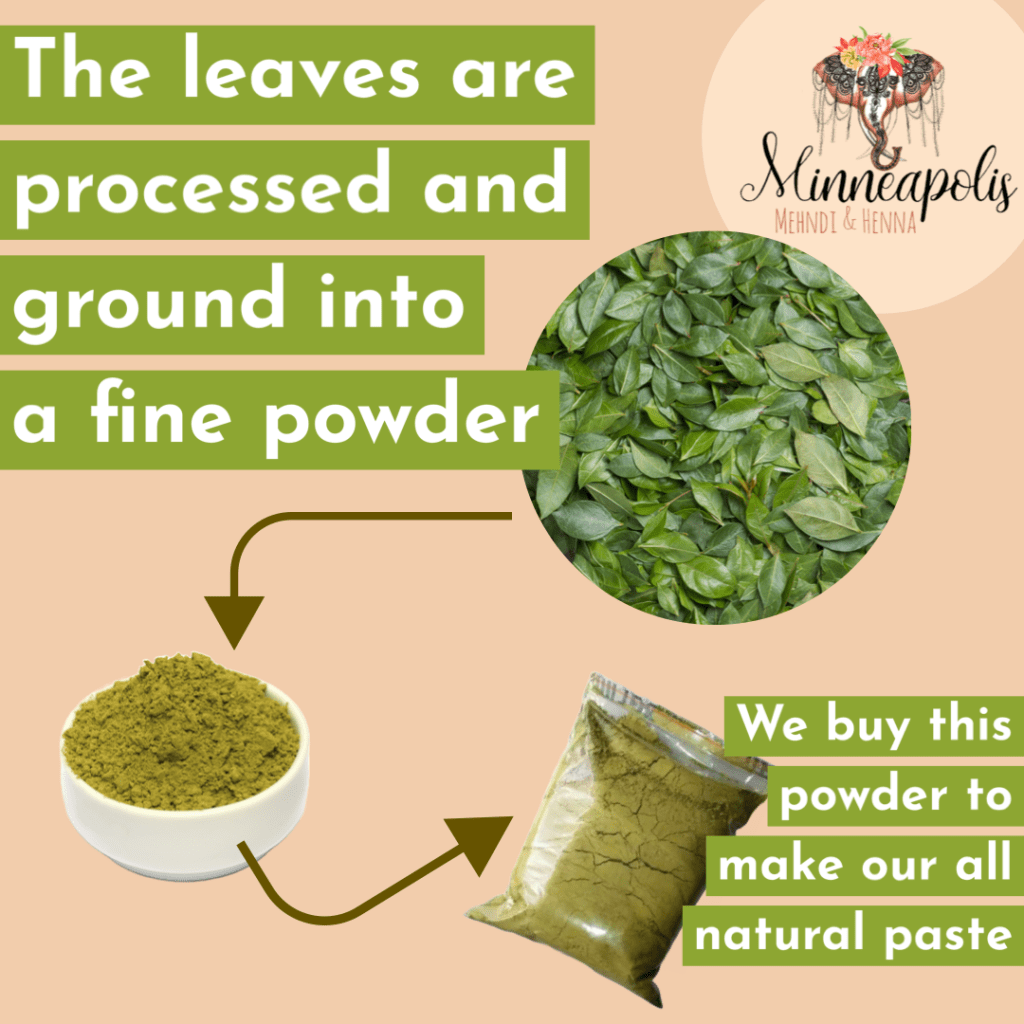 The leaves are processed and ground into a fine powder

Minneapolis
MEHNDI & HENNA

We buy this powder to make our all natural paste